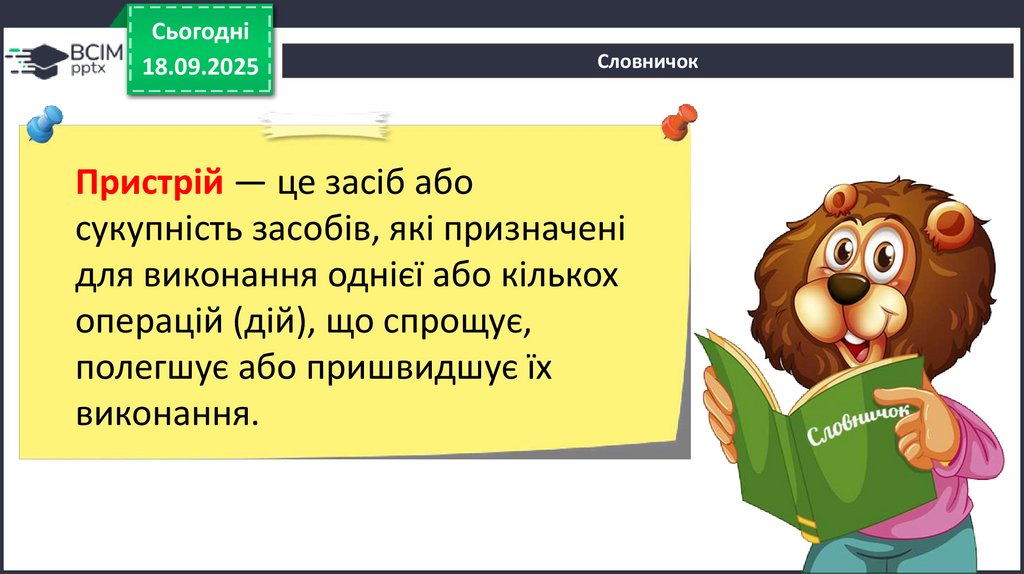 ВСІМ pptx

Сьогодні 18.09.2025

Словничок

Пристрій — це засіб або сукупність засобів, які призначені для виконання однієї або кількох операцій (дій), що спрощує, полегшує або пришвидшує їх виконання.

Словничок